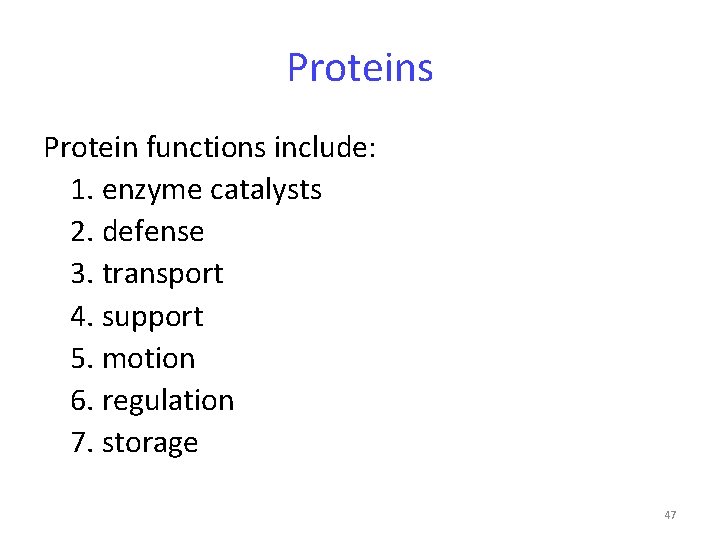 Proteins

Protein functions include:
1. enzyme catalysts
2. defense
3. transport
4. support
5. motion
6. regulation
7. storage

47